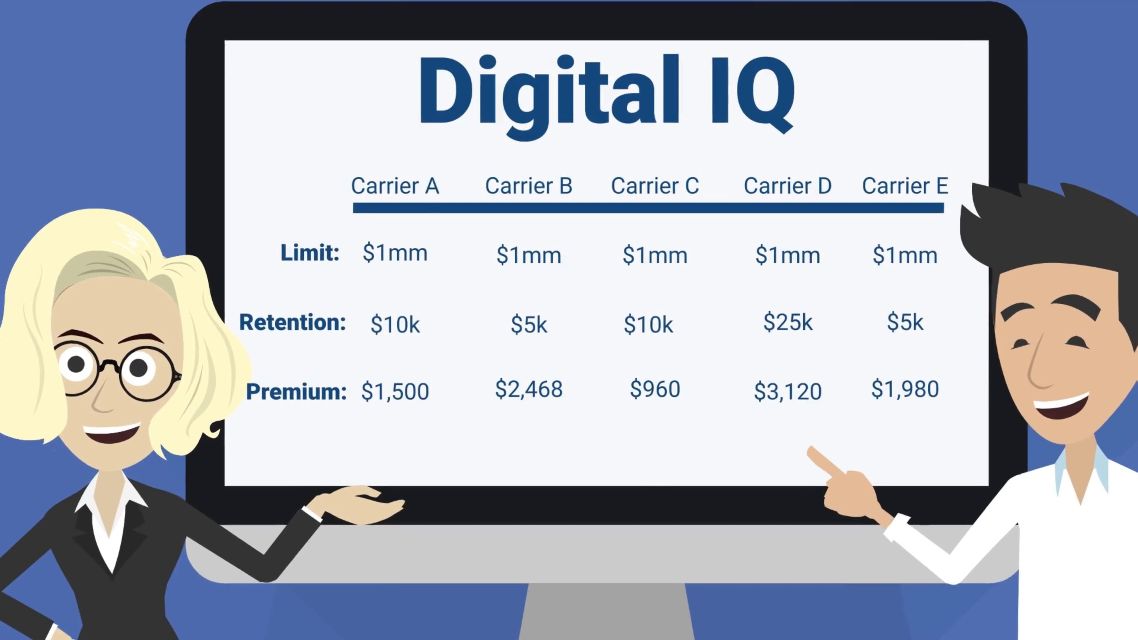 Digital IQ

| | Carrier A | Carrier B | Carrier C | Carrier D | Carrier E |
|---|---|---|---|---|---|
| Limit: | \$1mm | \$1mm | \$1mm | \$1mm | \$1mm |
| Retention: | \$10k | \$5k | \$10k | \$25k | \$5k |
| Premium: | \$1,500 | \$2,468 | \$960 | \$3,120 | \$1,980 |